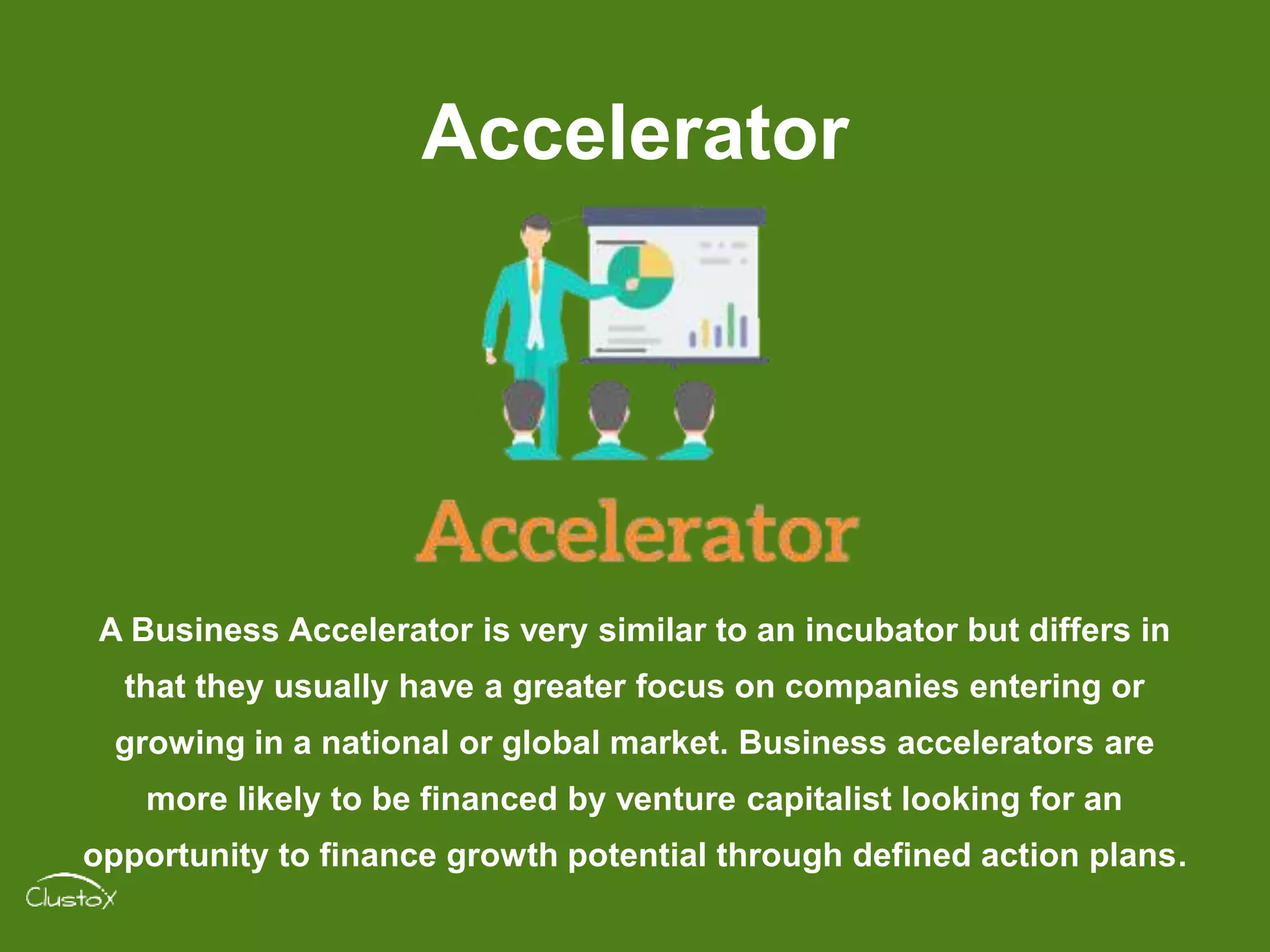 Accelerator

Accelerator

A Business Accelerator is very similar to an incubator but differs in that they usually have a greater focus on companies entering or growing in a national or global market. Business accelerators are more likely to be financed by venture capitalist looking for an opportunity to finance growth potential through defined action plans.

Clustox